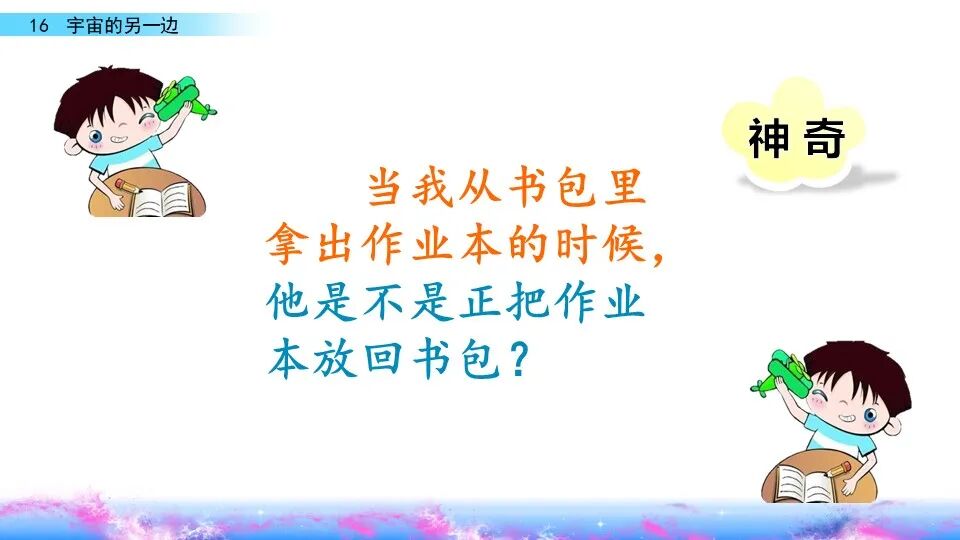 16 宇宙的另一边

神奇

当我从书包里拿出作业本的时候，他是不是正把作业本放回书包？